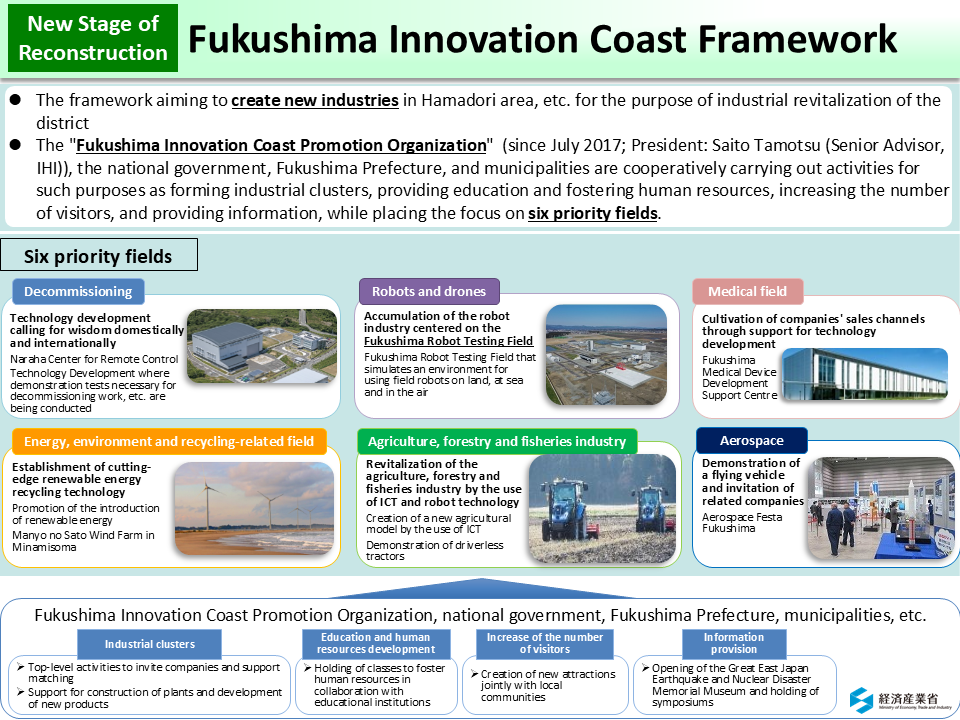 New Stage of Reconstruction

Fukushima Innovation Coast Framework

● The framework aiming to create new industries in Hamadori area, etc. for the purpose of industrial revitalization of the district

● The "Fukushima Innovation Coast Promotion Organization" (since July 2017; President: Saito Tamotsu (Senior Advisor, IHI)), the national government, Fukushima Prefecture, and municipalities are cooperatively carrying out activities for such purposes as forming industrial clusters, providing education and fostering human resources, increasing the number of visitors, and providing information, while placing the focus on six priority fields.

Six priority fields

Decommissioning

Technology development calling for wisdom domestically and internationally

Naraha Center for Remote Control Technology Development where demonstration tests necessary for decommissioning work, etc. are being conducted

Robots and drones

Accumulation of the robot industry centered on the Fukushima Robot Testing Field

Fukushima Robot Testing Field that simulates an environment for using field robots on land, at sea and in the air

Medical field

Cultivation of companies' sales channels through support for technology development

Fukushima Medical Device Development Support Centre

Energy, environment and recycling-related field

Establishment of cutting-edge renewable energy recycling technology

Promotion of the introduction of renewable energy

Manyo no Sato Wind Farm in Minamisoma

Agriculture, forestry and fisheries industry

Revitalization of the agriculture, forestry and fisheries industry by the use of ICT and robot technology

Creation of a new agricultural model by the use of ICT

Demonstration of driverless tractors

Aerospace

Demonstration of a flying vehicle and invitation of related companies

Aerospace Festa Fukushima

Fukushima Innovation Coast Promotion Organization, national government, Fukushima Prefecture, municipalities, etc.

Industrial clusters

➢ Top-level activities to invite companies and support matching

➢ Support for construction of plants and development of new products

Education and human resources development

➢ Holding of classes to foster human resources in collaboration with educational institutions

Increase of the number of visitors

➢ Creation of new attractions jointly with local communities

Information provision

➢ Opening of the Great East Japan Earthquake and Nuclear Disaster Memorial Museum and holding of symposiums

経済産業省
Ministry of Economy, Trade and Industry